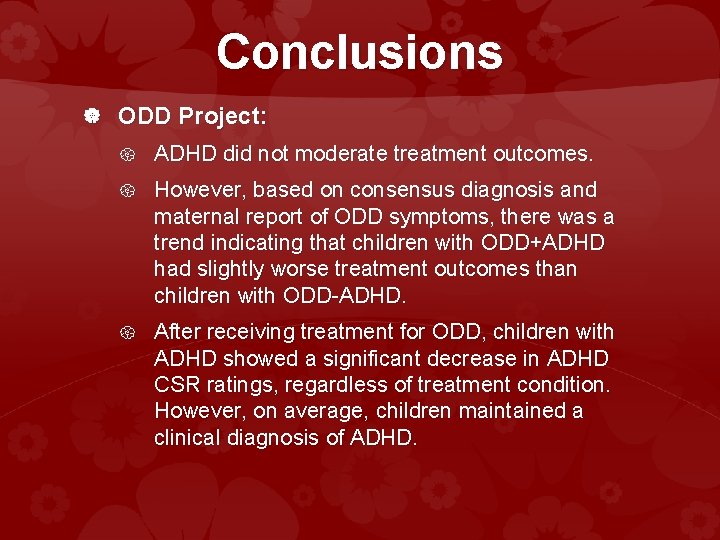 Conclusions

ODD Project:

ADHD did not moderate treatment outcomes.

However, based on consensus diagnosis and maternal report of ODD symptoms, there was a trend indicating that children with ODD+ADHD had slightly worse treatment outcomes than children with ODD-ADHD.

After receiving treatment for ODD, children with ADHD showed a significant decrease in ADHD CSR ratings, regardless of treatment condition. However, on average, children maintained a clinical diagnosis of ADHD.